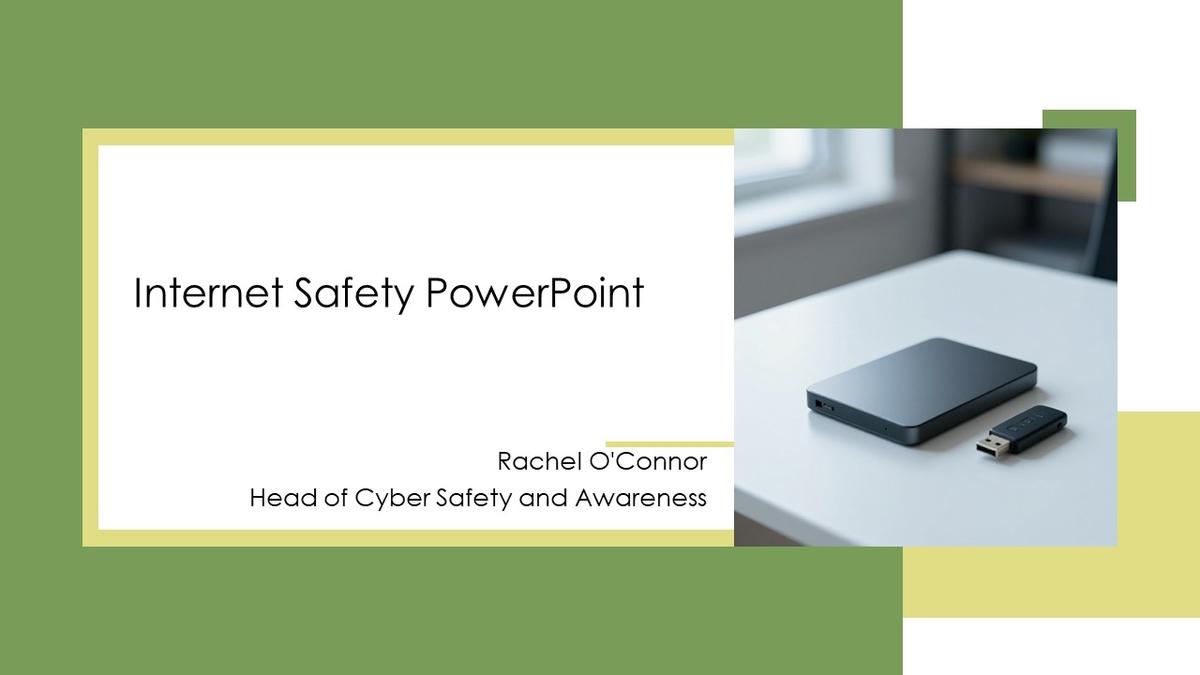 Internet Safety PowerPoint

Rachel O'Connor
Head of Cyber Safety and Awareness